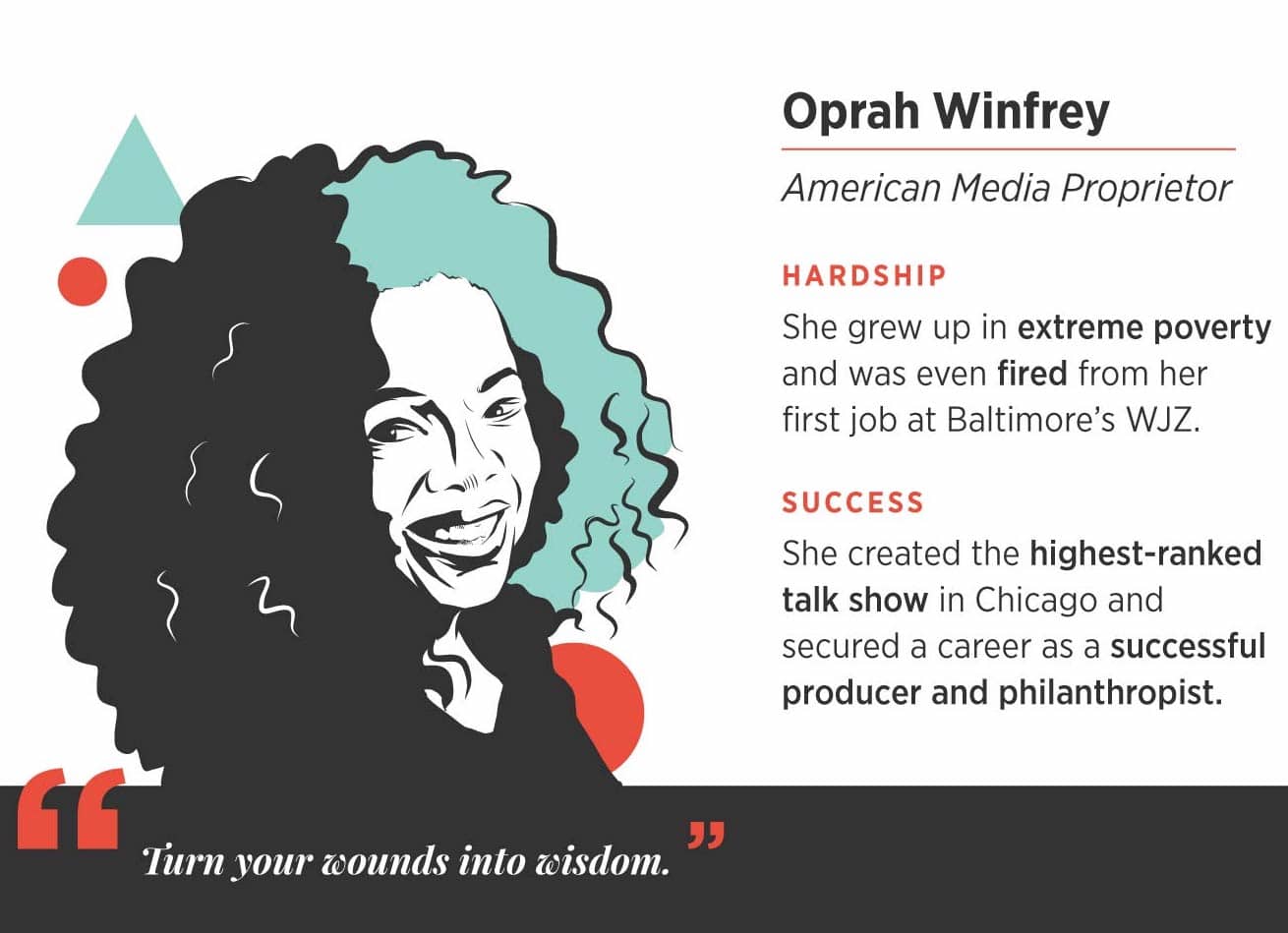 Oprah Winfrey

American Media Proprietor

HARDSHIP

She grew up in extreme poverty and was even fired from her first job at Baltimore's WJZ.

SUCCESS

She created the highest-ranked talk show in Chicago and secured a career as a successful producer and philanthropist.

"Turn your wounds into wisdom."